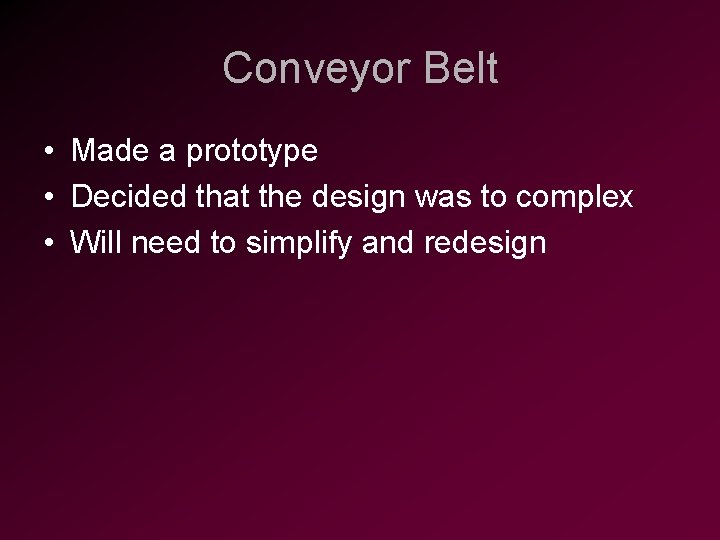 Conveyor Belt

• Made a prototype
• Decided that the design was to complex
• Will need to simplify and redesign